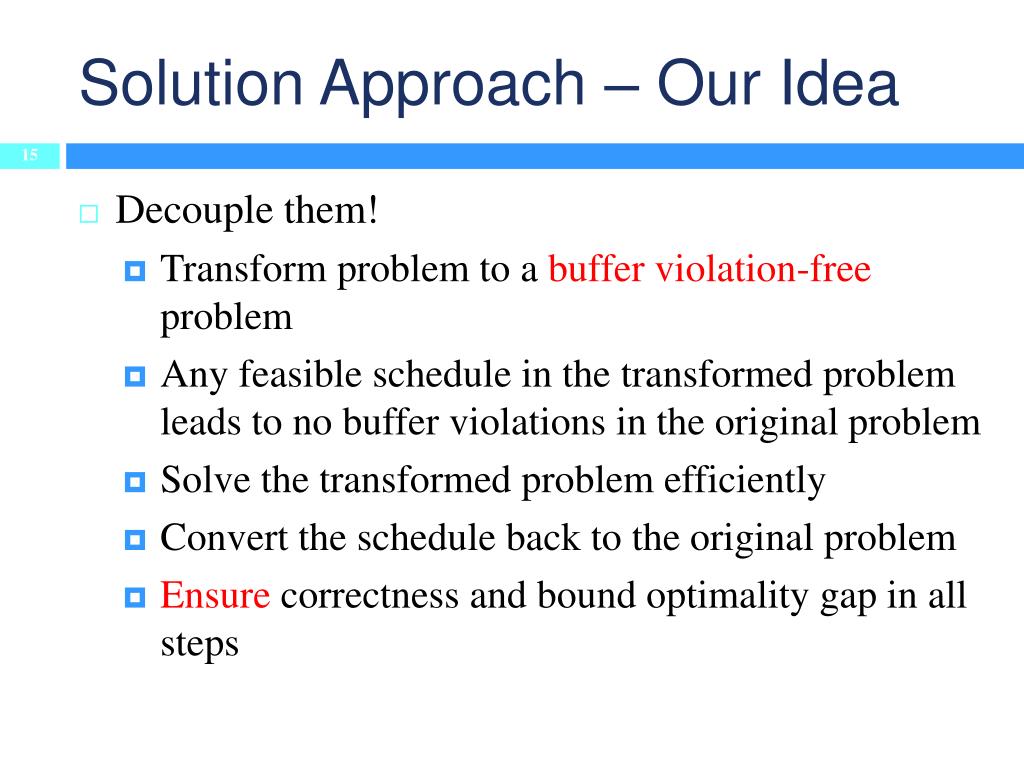 Solution Approach – Our Idea

15

Decouple them!

Transform problem to a buffer violation-free problem

Any feasible schedule in the transformed problem leads to no buffer violations in the original problem

Solve the transformed problem efficiently

Convert the schedule back to the original problem

Ensure correctness and bound optimality gap in all steps